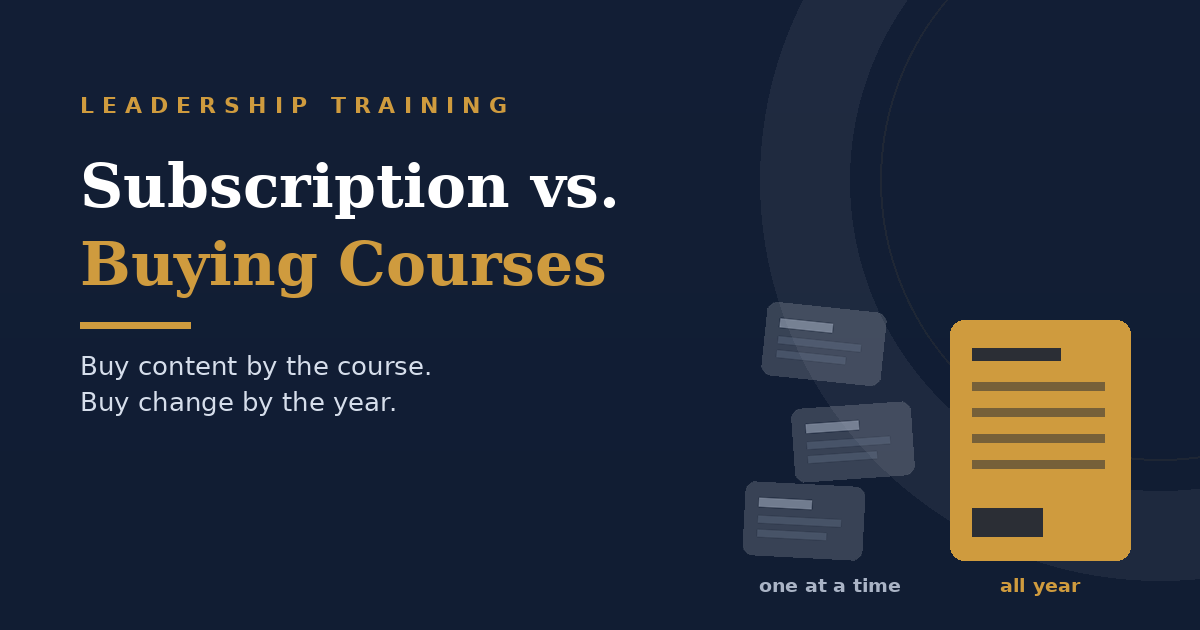 LEADERSHIP TRAINING

Subscription vs.
Buying Courses

Buy content by the course.
Buy change by the year.

one at a time

all year